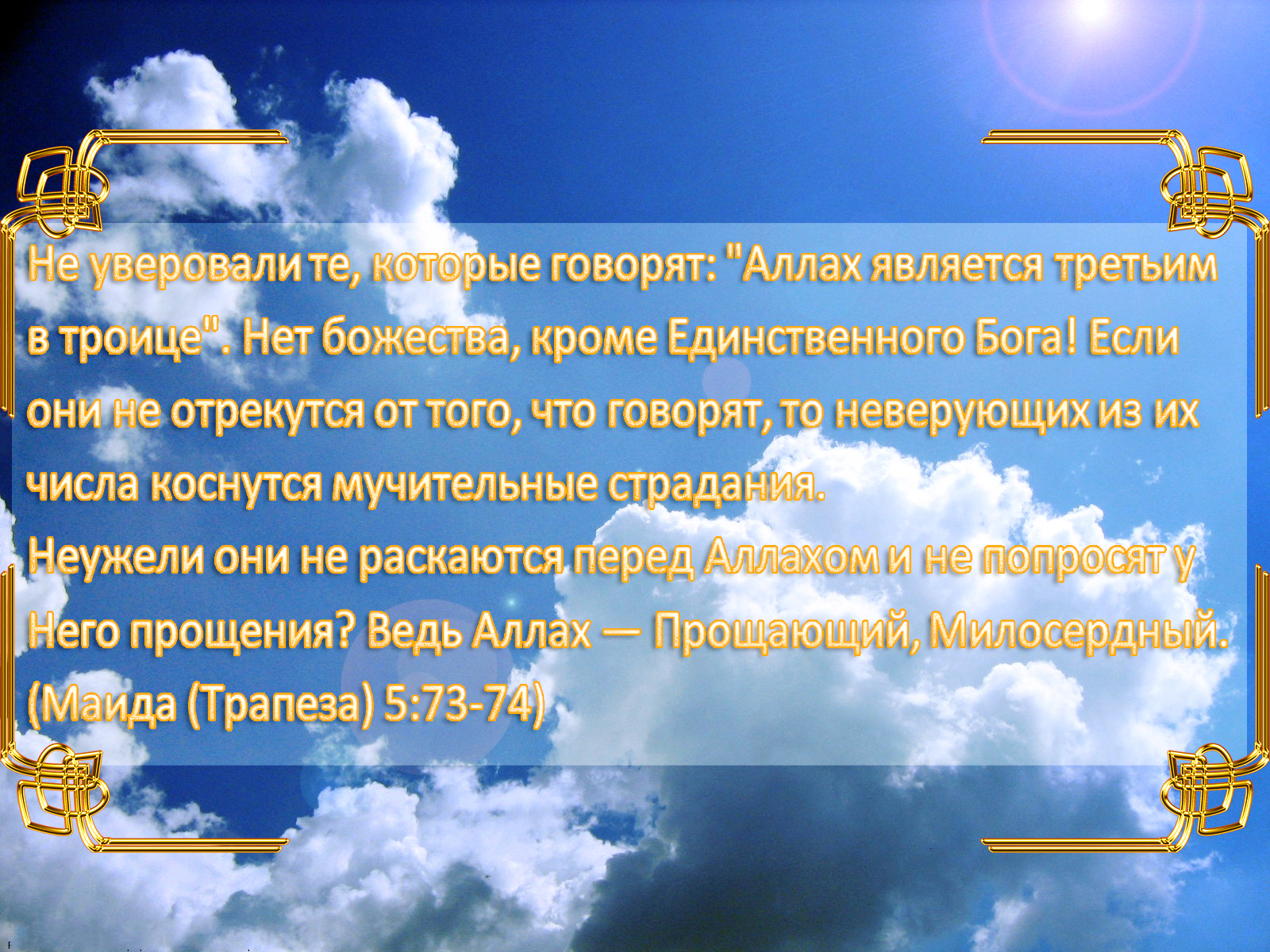 Не уверовали те, которые говорят: "Аллах является третьим в троице". Нет божества, кроме Единственного Бога! Если они не отрекутся от того, что говорят, то неверующих из их числа коснутся мучительные страдания.
Неужели они не раскаются перед Аллахом и не попросят у Него прощения? Ведь Аллах — Прощающий, Милосердный. (Маида (Трапеза) 5:73-74)